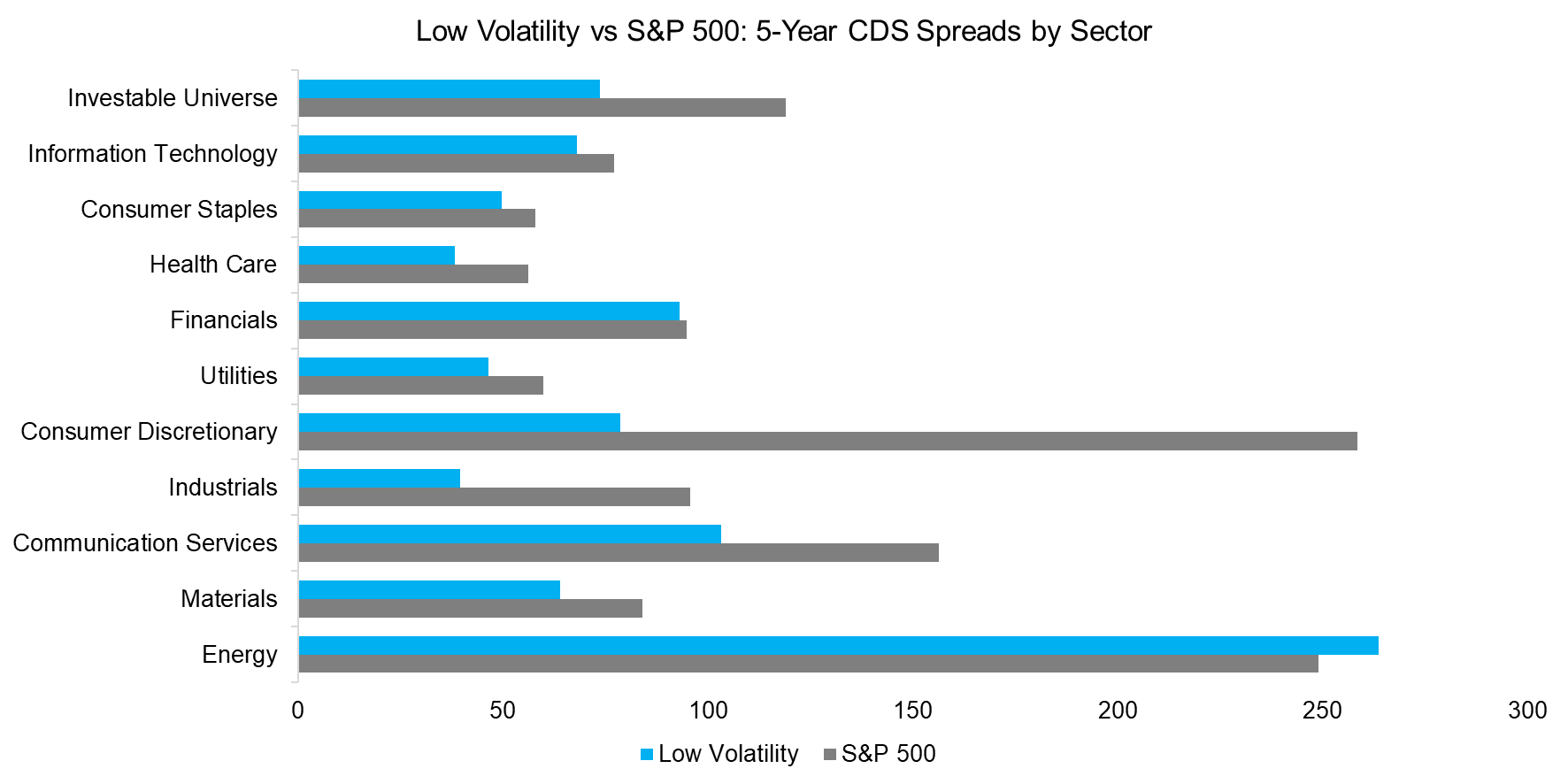 Low Volatility vs S&P 500: 5-Year CDS Spreads by Sector

Investable Universe
Information Technology
Consumer Staples
Health Care
Financials
Utilities
Consumer Discretionary
Industrials
Communication Services
Materials
Energy

0
50
100
150
200
250
300

Low Volatility
S&P 500